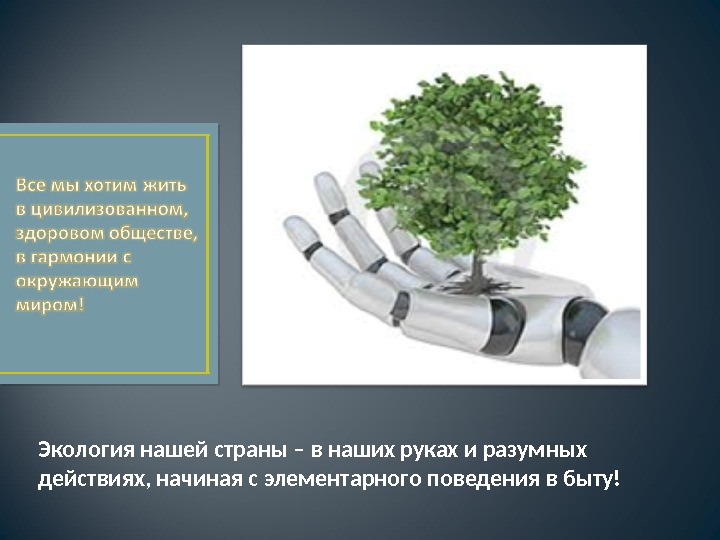 Все мы хотим жить в цивилизованном, здоровом обществе, в гармонии с окружающим миром!

Экология нашей страны – в наших руках и разумных действиях, начиная с элементарного поведения в быту!